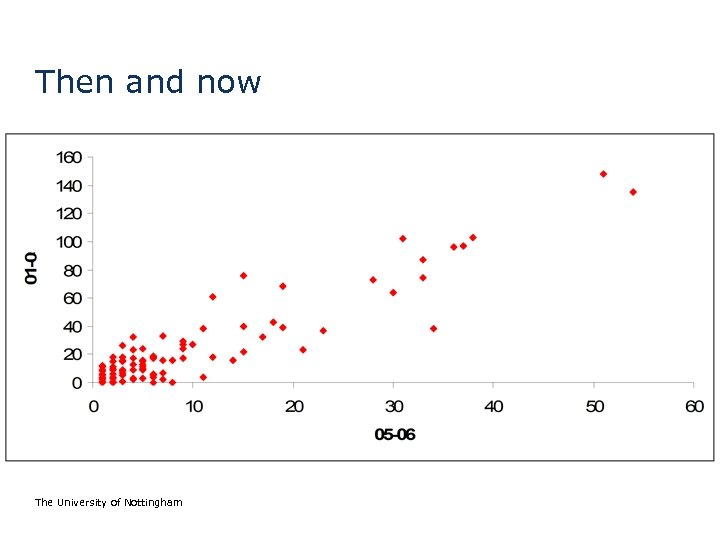 Then and now

160
140
120
100
80
60
40
20
0

01-Q

0
10
20
30
40
50
60

05-06

The University of Nottingham